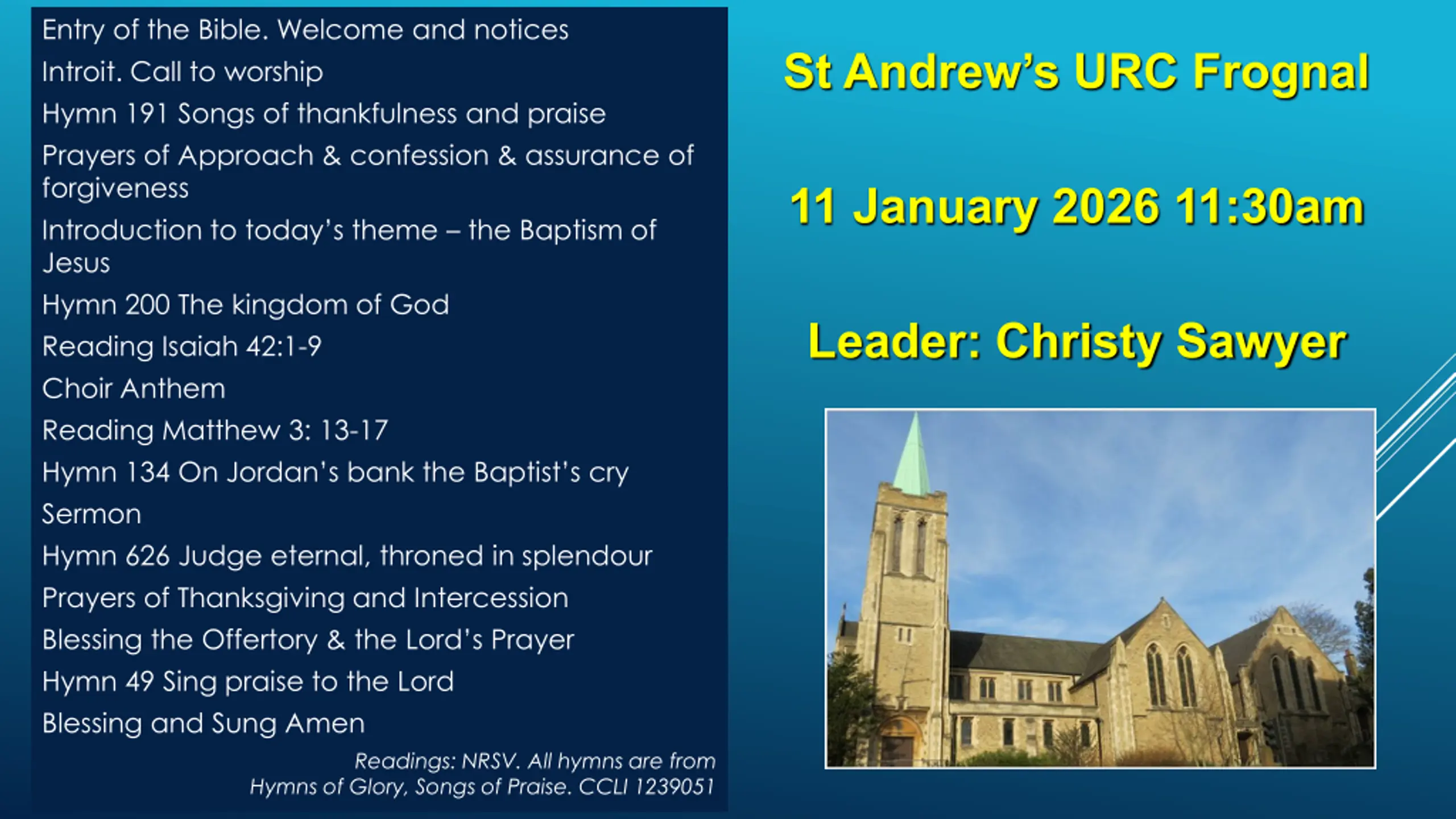 Entry of the Bible. Welcome and notices

Introit. Call to worship

Hymn 191 Songs of thankfulness and praise

Prayers of Approach & confession & assurance of forgiveness

Introduction to today's theme – the Baptism of Jesus

Hymn 200 The kingdom of God

Reading Isaiah 42:1-9

Choir Anthem

Reading Matthew 3: 13-17

Hymn 134 On Jordan's bank the Baptist's cry

Sermon

Hymn 626 Judge eternal, throned in splendour

Prayers of Thanksgiving and Intercession

Blessing the Offertory & the Lord's Prayer

Hymn 49 Sing praise to the Lord

Blessing and Sung Amen

Readings: NRSV. All hymns are from Hymns of Glory, Songs of Praise. CCLI 1239051

St Andrew's URC Frognal

11 January 2026 11:30am

Leader: Christy Sawyer